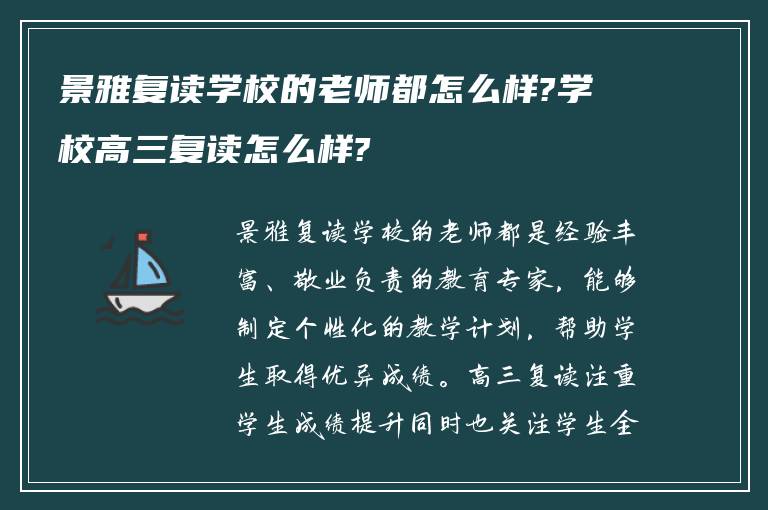 景雅复读学校的老师都怎么样?学校高三复读怎么样?

景雅复读学校的老师都是经验丰富、敬业负责的教育专家，能够制定个性化的教学计划，帮助学生取得优异成绩。高三复读注重学生成绩提升同时也关注学生全